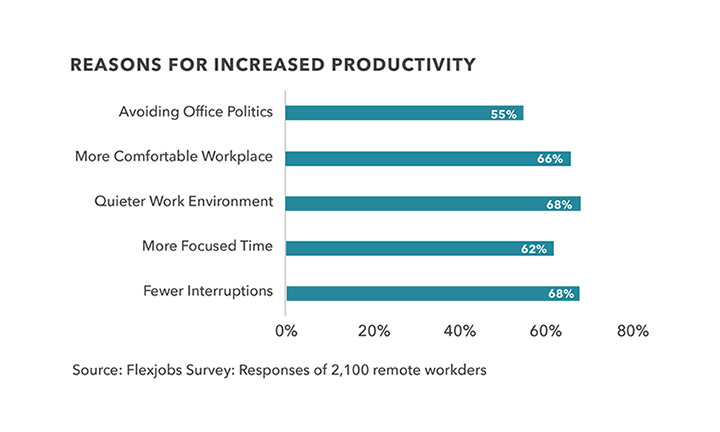 REASONS FOR INCREASED PRODUCTIVITY

Avoiding Office Politics 55%
More Comfortable Workplace 66%
Quieter Work Environment 68%
More Focused Time 62%
Fewer Interruptions 68%

0% 20% 40% 60% 80%

Source: Flexjobs Survey: Responses of 2,100 remote workders